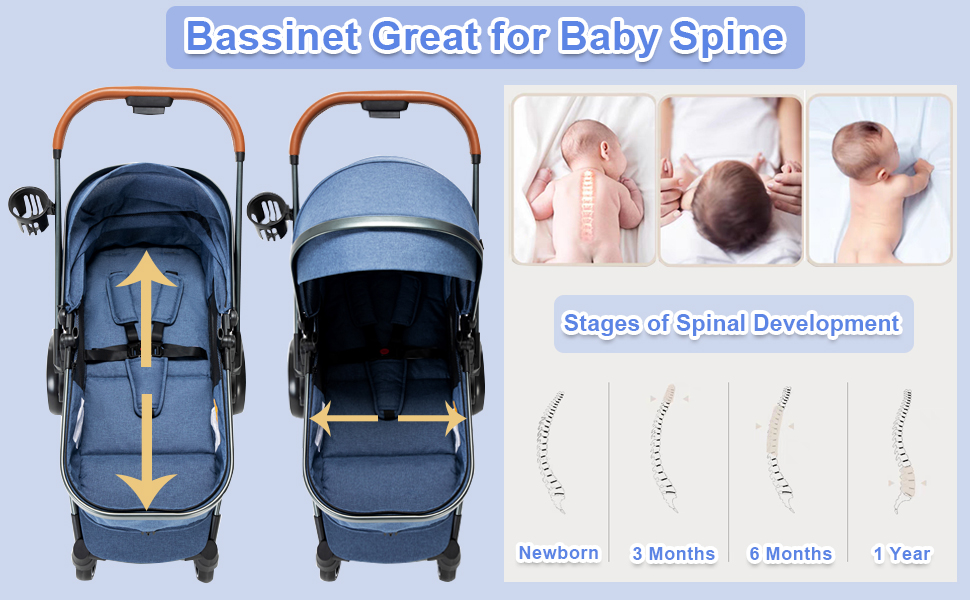 Bassinet Great for Baby Spine

Stages of Spinal Development

Newborn

3 Months

6 Months

1 Year